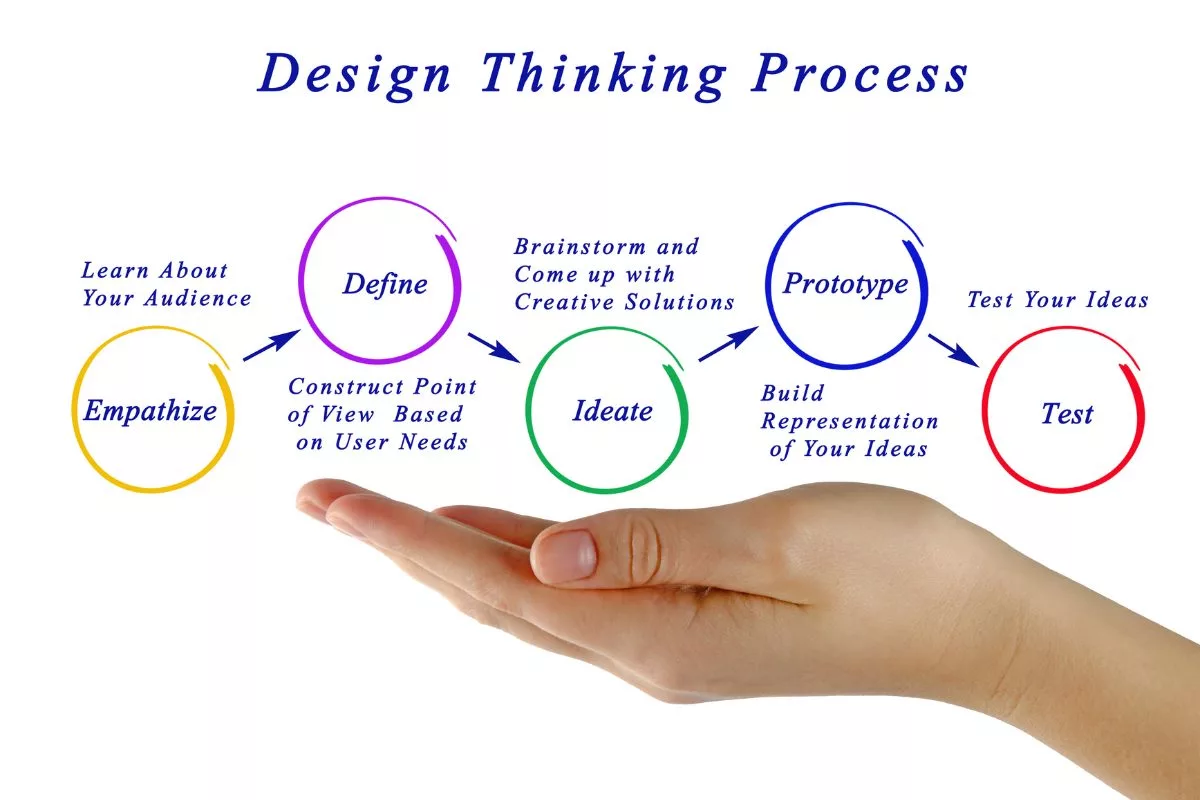 Design Thinking Process

Learn About Your Audience

Empathize

Define

Construct Point of View Based on User Needs

Brainstorm and Come up with Creative Solutions

Ideate

Prototype

Build Representation of Your Ideas

Test Your Ideas

Test